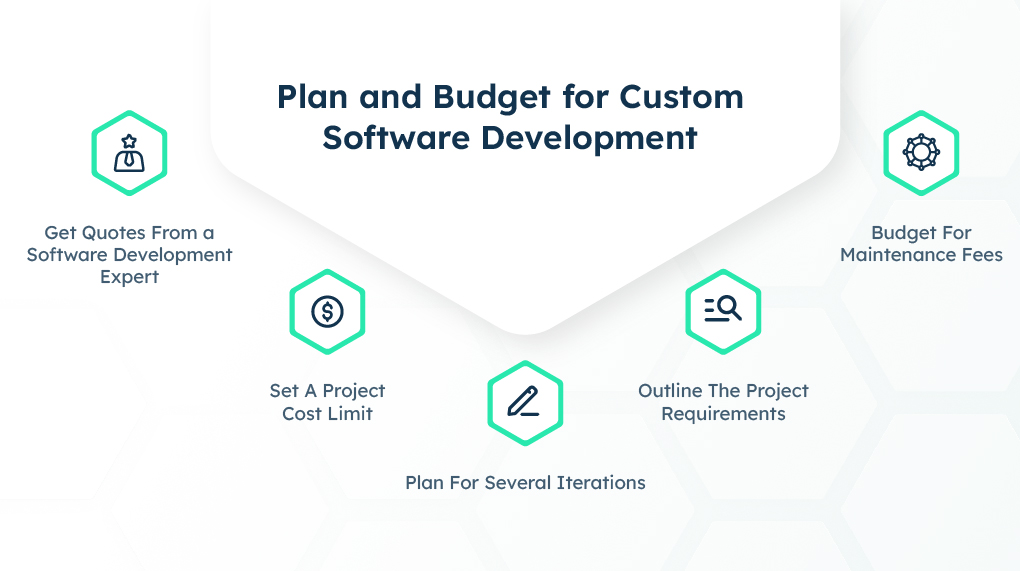 Plan and Budget for Custom Software Development

Get Quotes From a Software Development Expert

Set A Project Cost Limit

Plan For Several Iterations

Outline The Project Requirements

Budget For Maintenance Fees